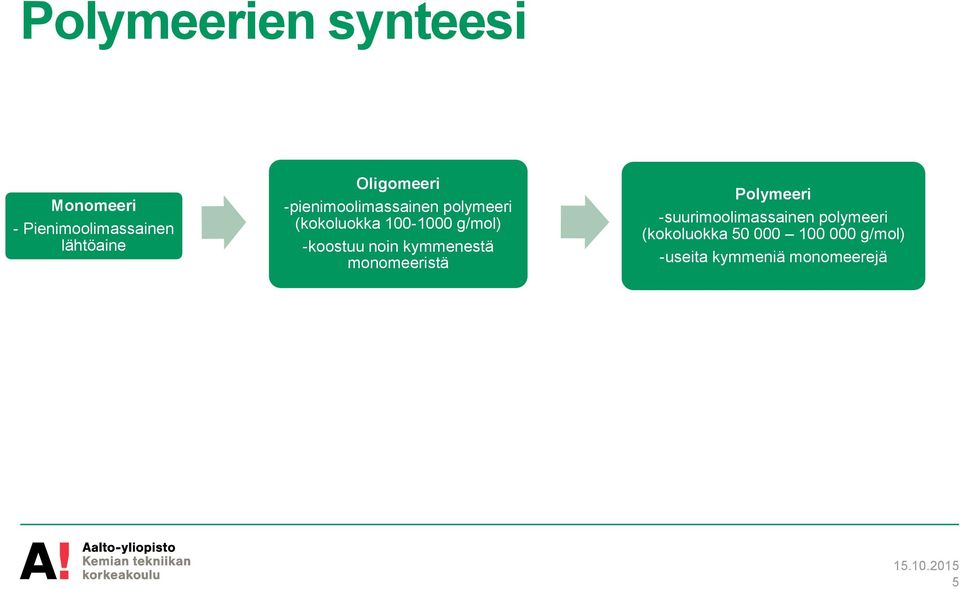 Polymeerien synteesi

Monomeeri
- Pienimoolimassainen lähtöaine

Oligomeeri
-pienimoolimassainen polymeeri (kokoluokka 100-1000 g/mol)
-koostuu noin kymmenestä monomeeristä

Polymeeri
-suurimoolimassainen polymeeri (kokoluokka 50 000 – 100 000 g/mol)
-useita kymmeniä monomeerejä

A!
Aalto-yliopisto
Kemian tekniikan korkeakoulu

15.10.2015
5